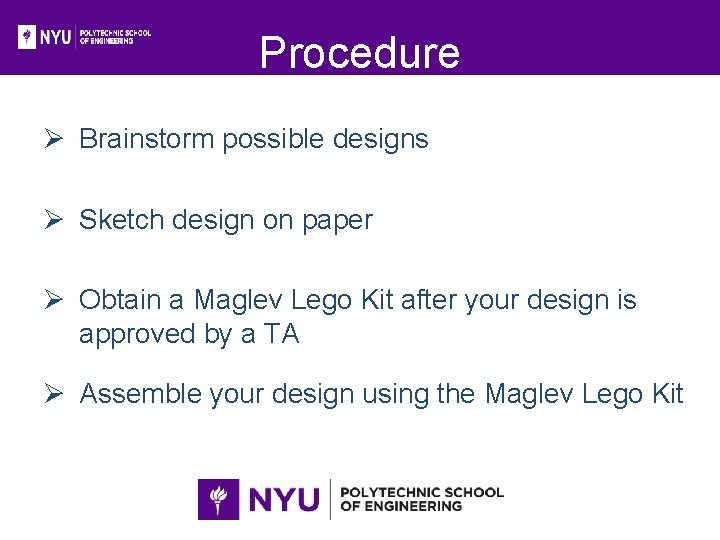 NYU POLYTECHNIC SCHOOL OF ENGINEERING

Procedure

➢ Brainstorm possible designs

➢ Sketch design on paper

➢ Obtain a Maglev Lego Kit after your design is approved by a TA

➢ Assemble your design using the Maglev Lego Kit

NYU POLYTECHNIC SCHOOL OF ENGINEERING